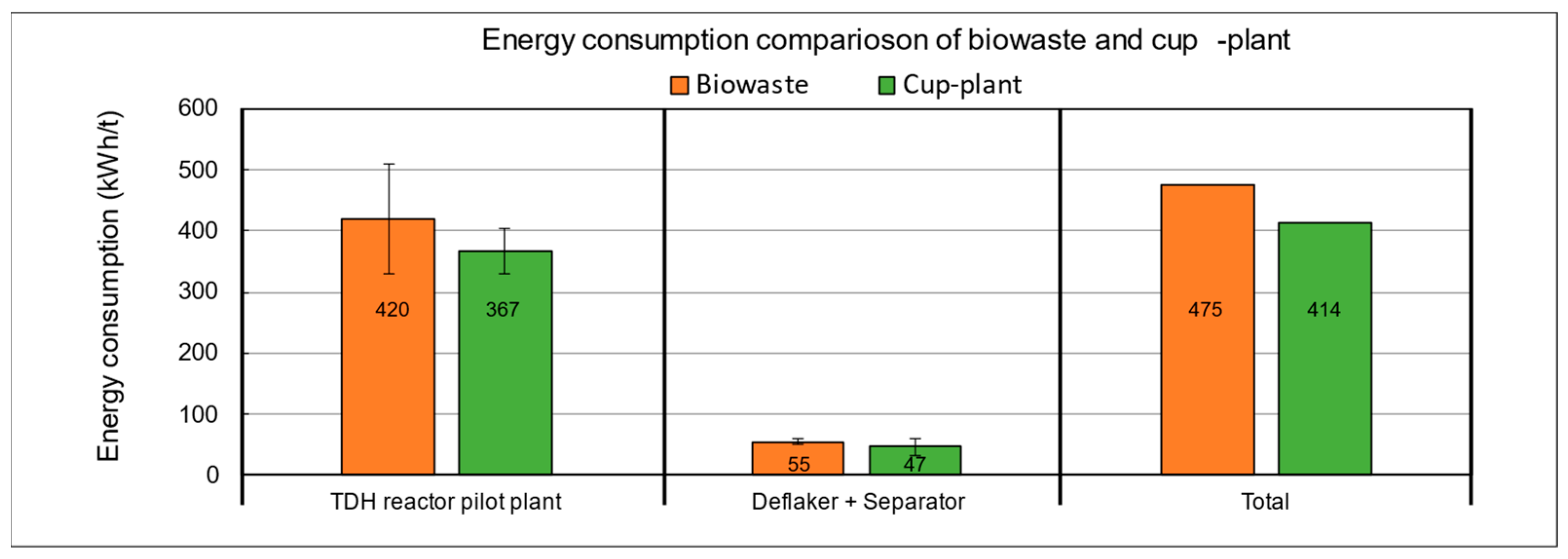 Energy consumption comparioson of biowaste and cup -plant

Biowaste Cup-plant

Energy consumption (kWh/t)

600
500
400
300
200
100
0

420
367
55
47
475
414

TDH reactor pilot plant
Deflaker + Separator
Total